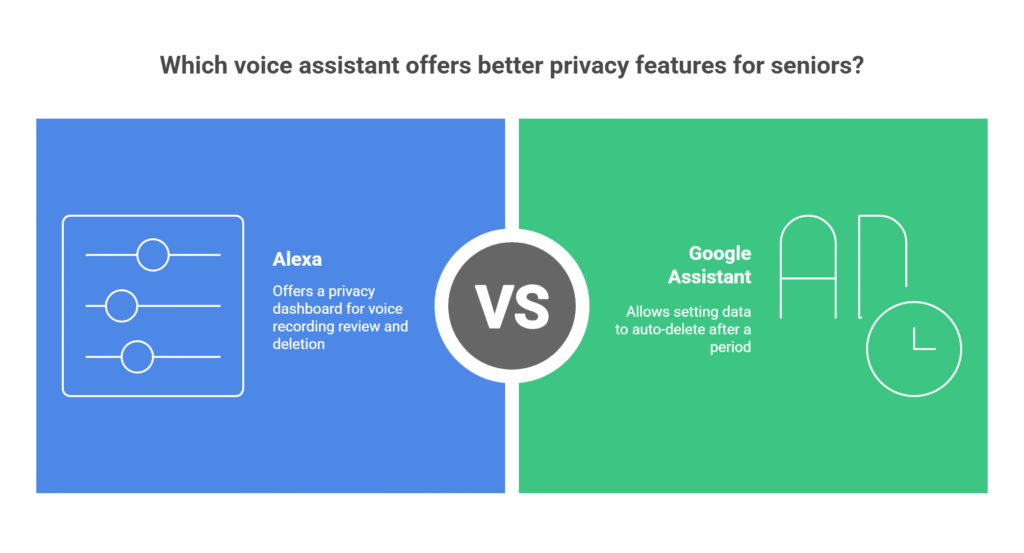 Which voice assistant offers better privacy features for seniors?

Alexa

Offers a privacy dashboard for voice recording review and deletion

VS

Google Assistant

Allows setting data to auto-delete after a period